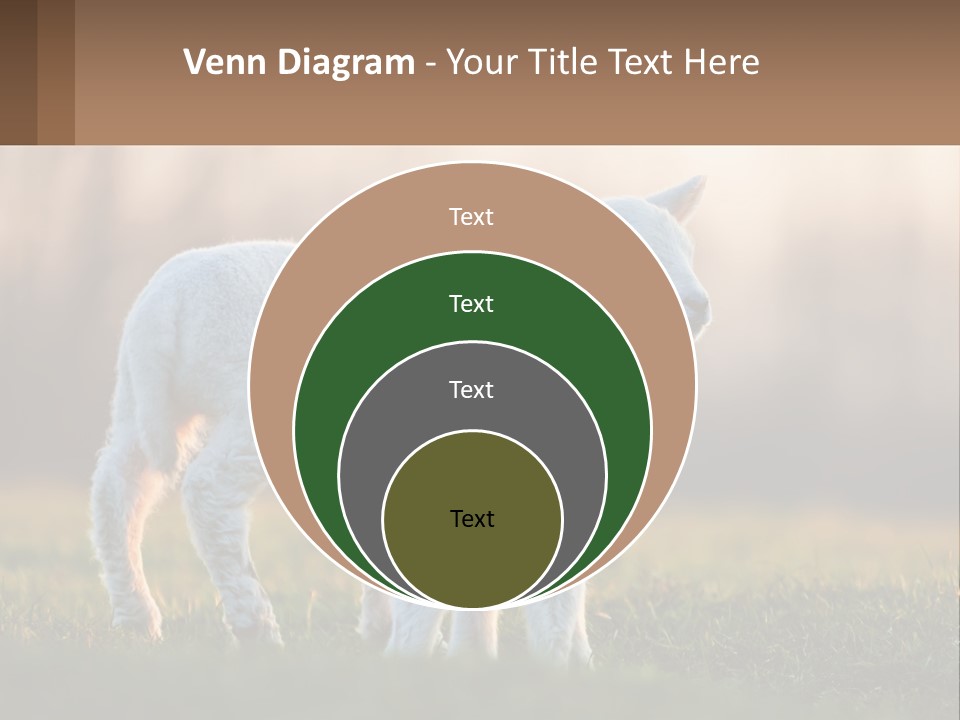 Venn Diagram - Your Title Text Here

Text

Text

Text

Text